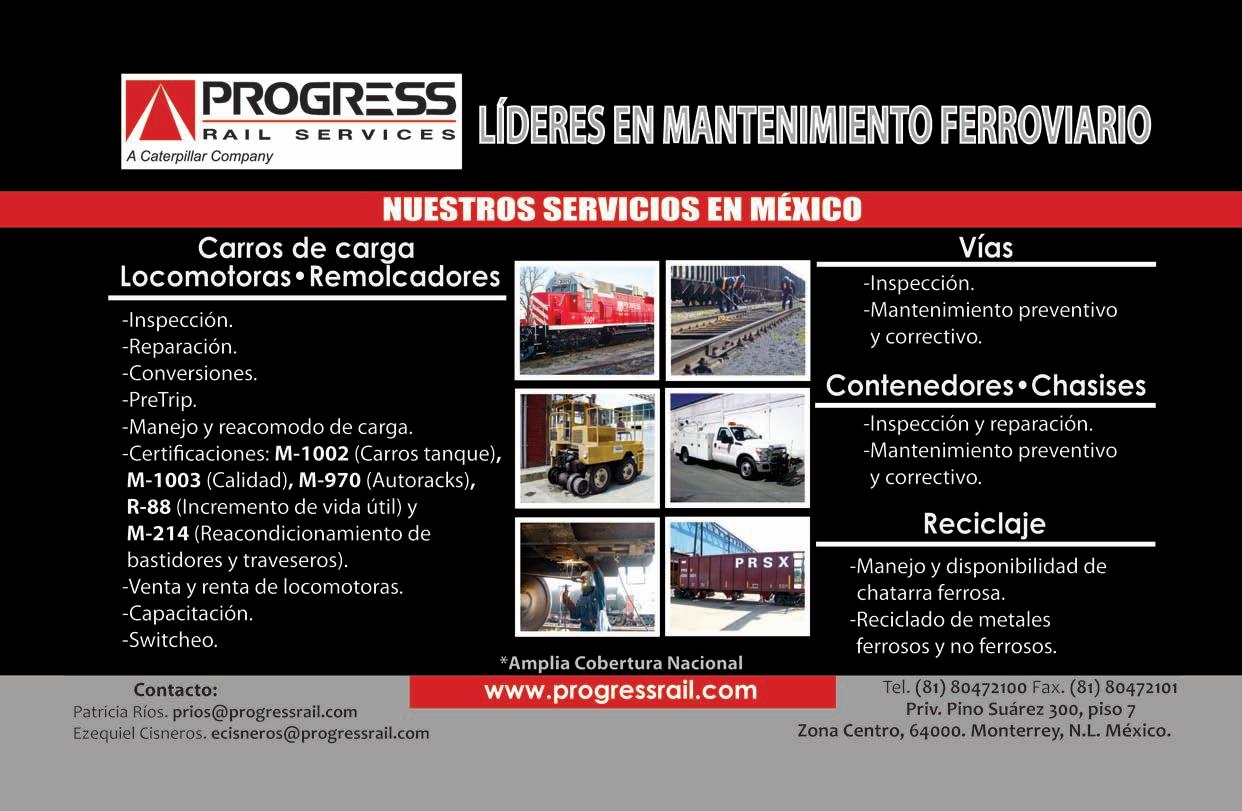 PROGRESS
RAIL SERVICES
A Caterpillar Company

LÍDERES EN MANTENIMIENTO FERROVIARIO

NUESTROS SERVICIOS EN MÉXICO

Carros de carga
Locomotoras•Remolcadores

-Inspección.
-Reparación.
-Conversiones.
-PreTrip.
-Manejo y reacomodo de carga.
-Certificaciones: M-1002 (Carros tanque), M-1003 (Calidad), M-970 (Autoracks), R-88 (Incremento de vida útil) y M-214 (Reacondicionamiento de bastidores y traveseros).
-Venta y renta de locomotoras.
-Capacitación.
-Switcheo.

PRSX

Vías

-Inspección.
-Mantenimiento preventivo y correctivo.

Contenedores•Chasises

-Inspección y reparación.
-Mantenimiento preventivo y correctivo.

Reciclaje

-Manejo y disponibilidad de chatarra ferrosa.
-Reciclado de metales ferrosos y no ferrosos.

*Amplia Cobertura Nacional

www.progressrail.com

Contacto:
Patricia Ríos. prios@progressrail.com
Ezequiel Cisneros. ecisneros@progressrail.com

Tel. (81) 80472100 Fax. (81) 80472101
Priv. Pino Suárez 300, piso 7
Zona Centro, 64000. Monterrey, N.L. México.